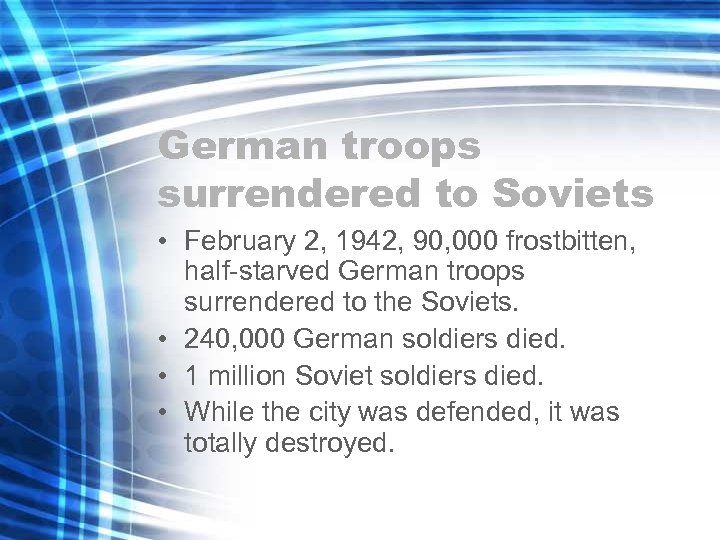 German troops surrendered to Soviets

• February 2, 1942, 90,000 frostbitten, half-starved German troops surrendered to the Soviets.
• 240,000 German soldiers died.
• 1 million Soviet soldiers died.
• While the city was defended, it was totally destroyed.